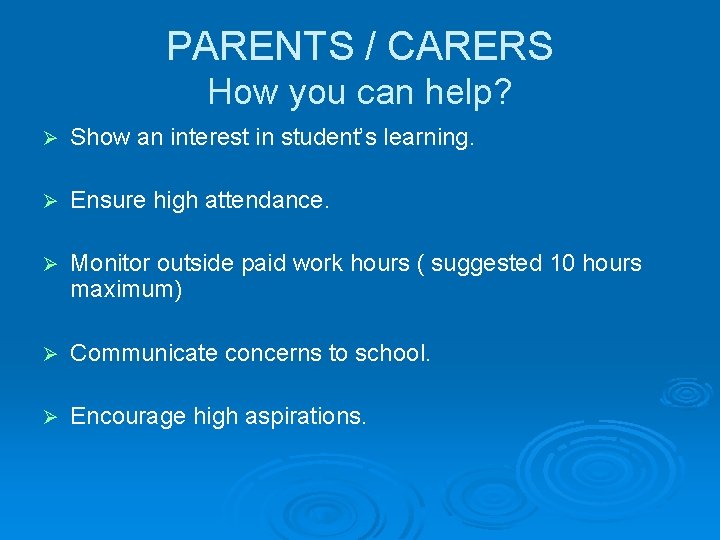 PARENTS / CARERS
How you can help?

➢ Show an interest in student's learning.

➢ Ensure high attendance.

➢ Monitor outside paid work hours ( suggested 10 hours maximum)

➢ Communicate concerns to school.

➢ Encourage high aspirations.